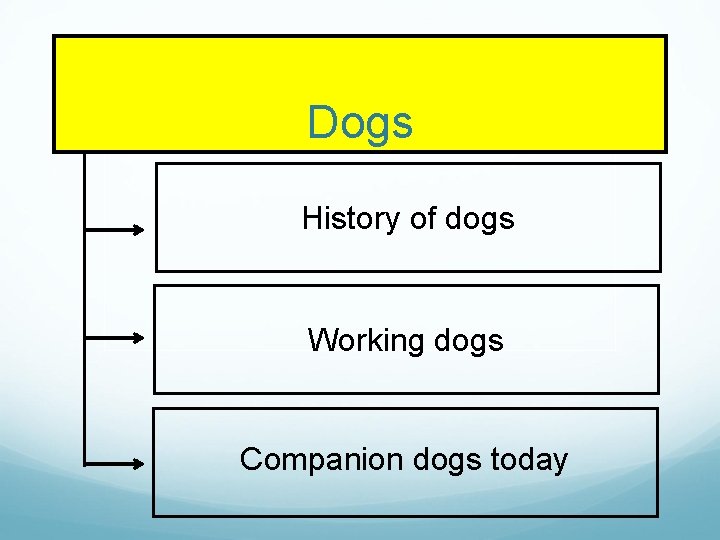 Dogs

History of dogs

Working dogs

Companion dogs today